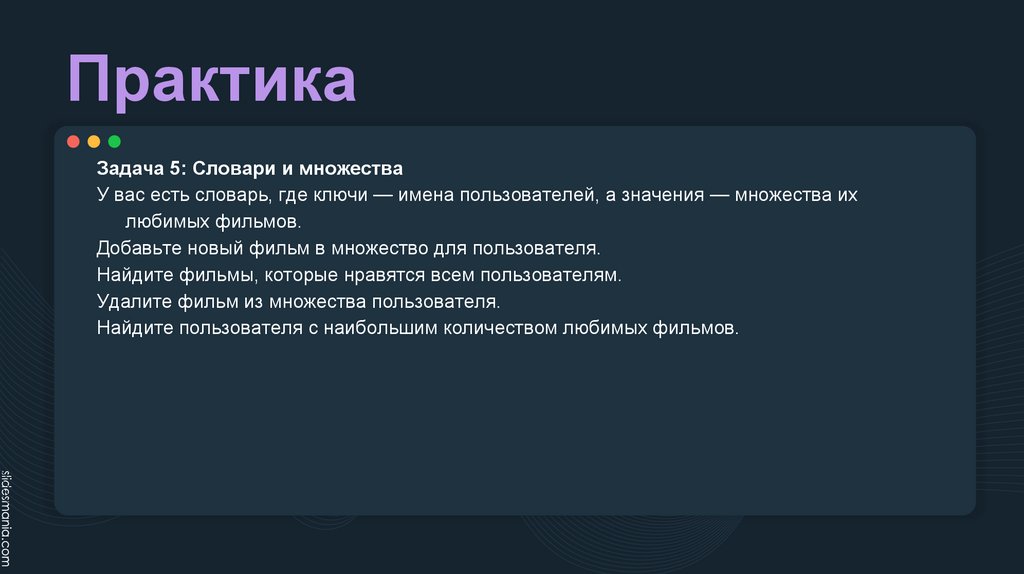 Практика

Задача 5: Словари и множества

У вас есть словарь, где ключи — имена пользователей, а значения — множества их любимых фильмов.

Добавьте новый фильм в множество для пользователя.

Найдите фильмы, которые нравятся всем пользователям.

Удалите фильм из множества пользователя.

Найдите пользователя с наибольшим количеством любимых фильмов.

slidesmania.com